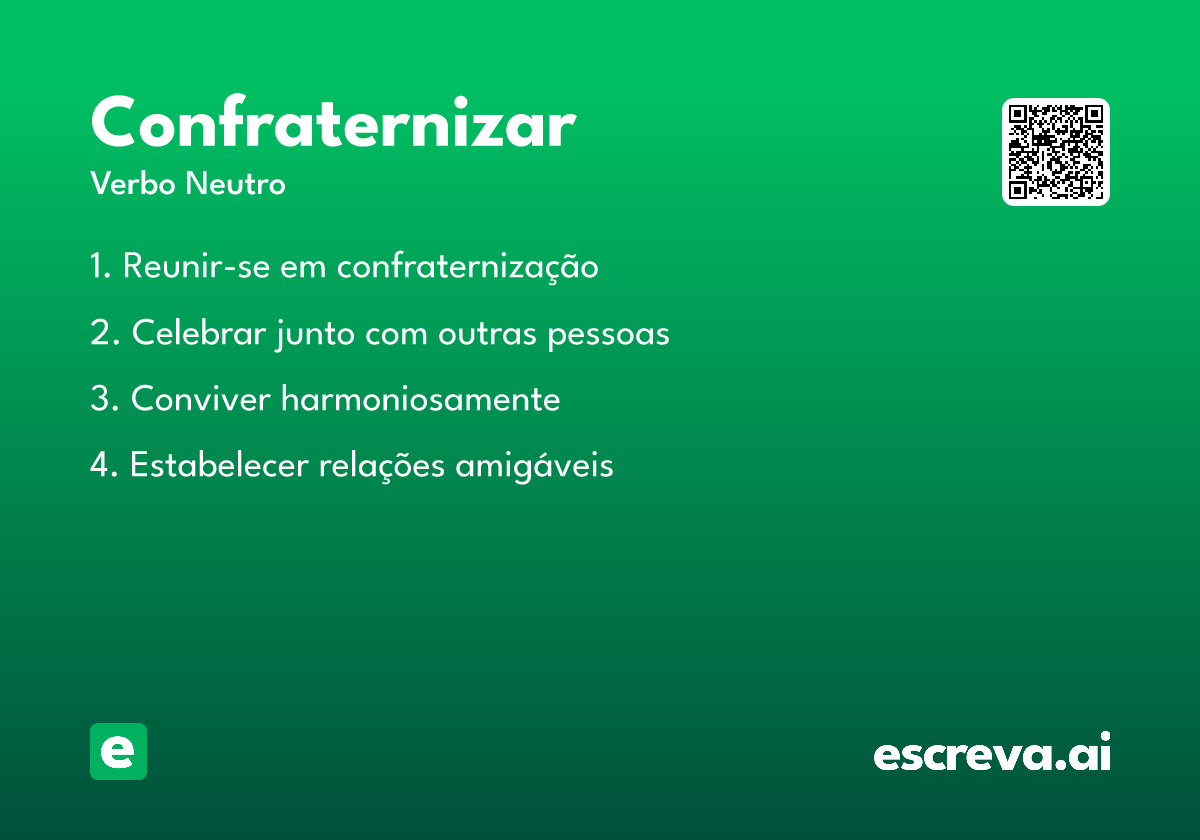 Confraternizar

Verbo Neutro

1. Reunir-se em confraternização

2. Celebrar junto com outras pessoas

3. Conviver harmoniosamente

4. Estabelecer relações amigáveis

e

escreva.ai